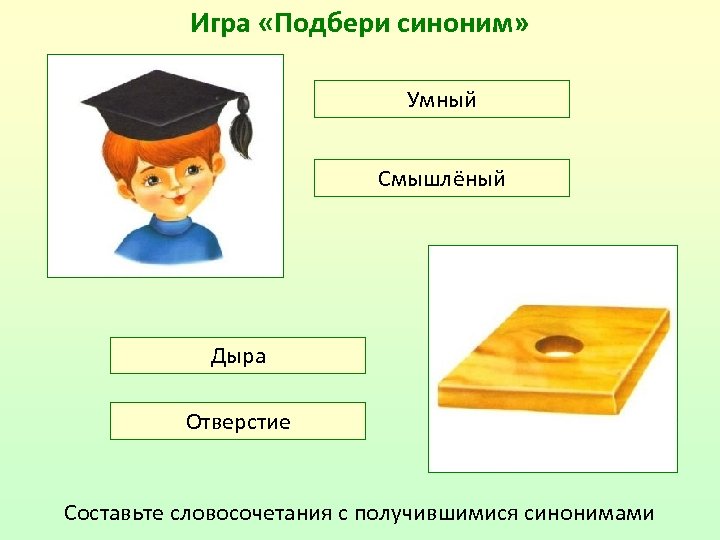 Игра «Подбери синоним»

Умный

Смышлёный

Дыра

Отверстие

Составьте словосочетания с получившимися синонимами